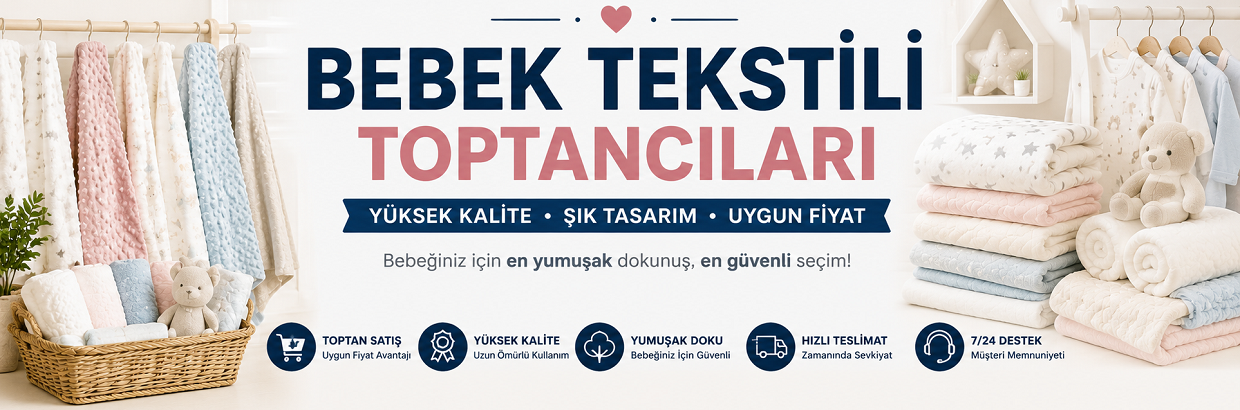 BEBEK TEKSTİLİ
TOPTANCILARI

YÜKSEK KALİTE • ŞIK TASARIM • UYGUN FİYAT

Bebeğiniz için en yumuşak dokunuş, en güvenli seçim!

TOPTAN SATIŞ
Uygun Fiyat Avantajı

YÜKSEK KALİTE
Uzun Ömürlü Kullanım

YUMUŞAK DOKU
Bebeğiniz İçin Güvenli

HIZLI TESLİMAT
Zamanında Sevkiyat

7/24 DESTEK
Müşteri Memnuniyeti